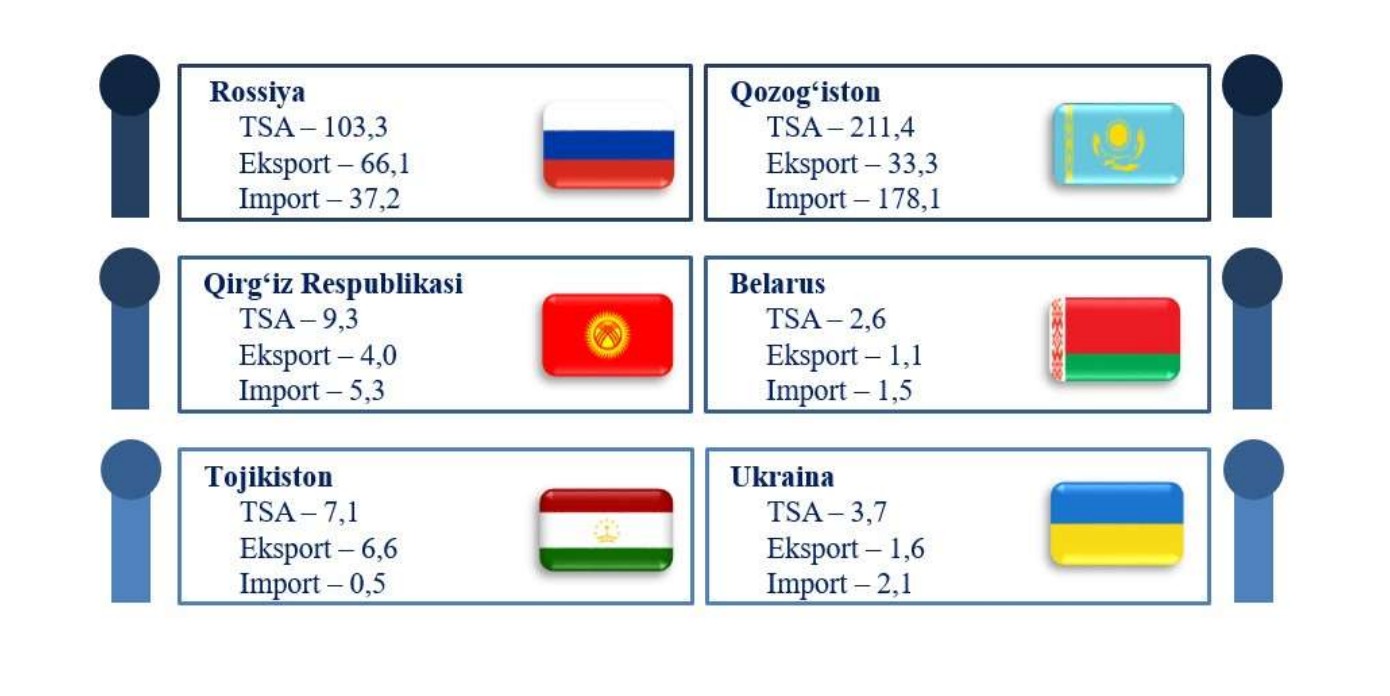 Rossiya
TSA – 103,3
Eksport – 66,1
Import – 37,2

Qozog‘iston
TSA – 211,4
Eksport – 33,3
Import – 178,1

Qirg‘iz Respublikasi
TSA – 9,3
Eksport – 4,0
Import – 5,3

Belarus
TSA – 2,6
Eksport – 1,1
Import – 1,5

Tojikiston
TSA – 7,1
Eksport – 6,6
Import – 0,5

Ukraina
TSA – 3,7
Eksport – 1,6
Import – 2,1